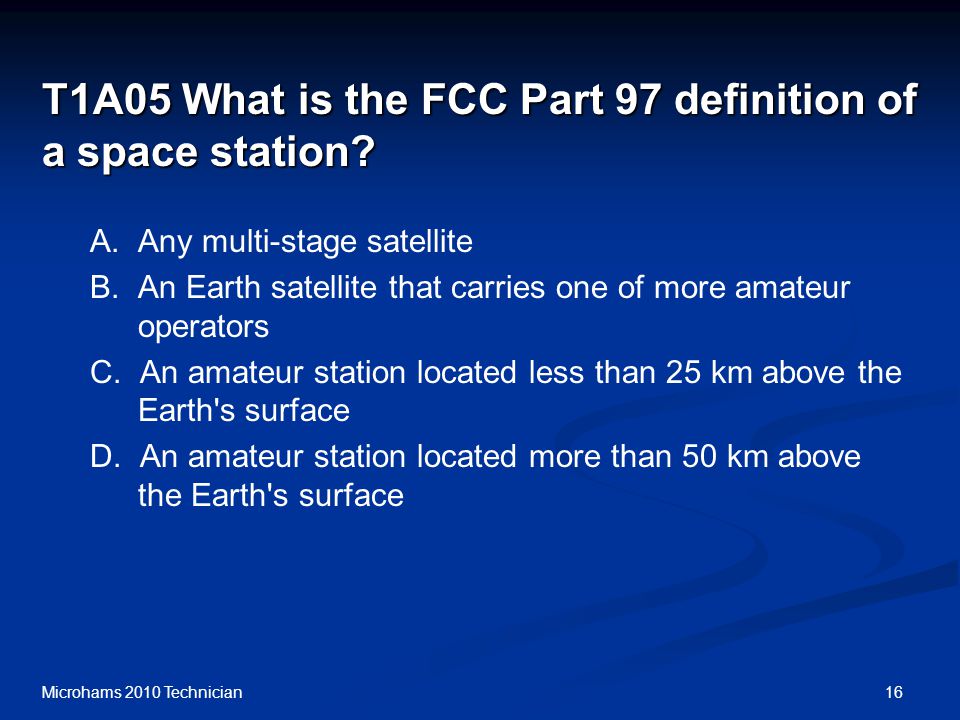 T1A05 What is the FCC Part 97 definition of a space station?

A. Any multi-stage satellite
B. An Earth satellite that carries one of more amateur operators
C. An amateur station located less than 25 km above the Earth's surface
D. An amateur station located more than 50 km above the Earth's surface

Microhams 2010 Technician

16